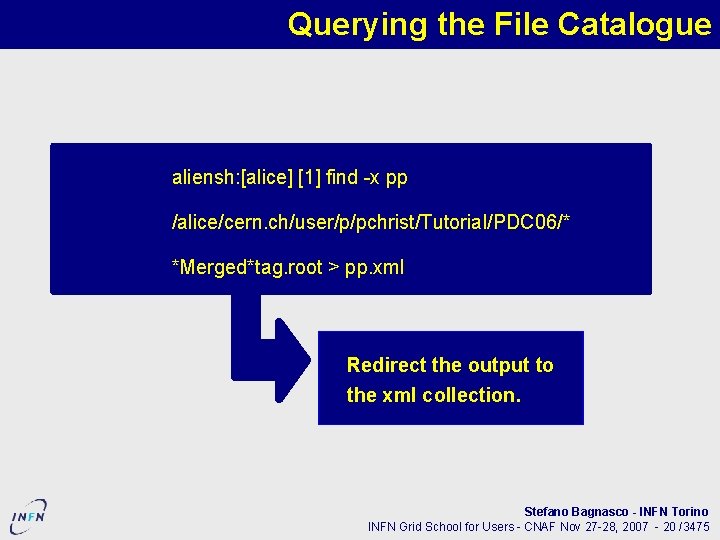 Querying the File Catalogue

aliensh:[alice] [1] find -x pp

/alice/cern.ch/user/p/pchrist/Tutorial/PDC06/*

*Merged*tag.root > pp.xml

Redirect the output to the xml collection.

INFN

Stefano Bagnasco - INFN Torino
INFN Grid School for Users - CNAF Nov 27-28, 2007 - 20 /3475